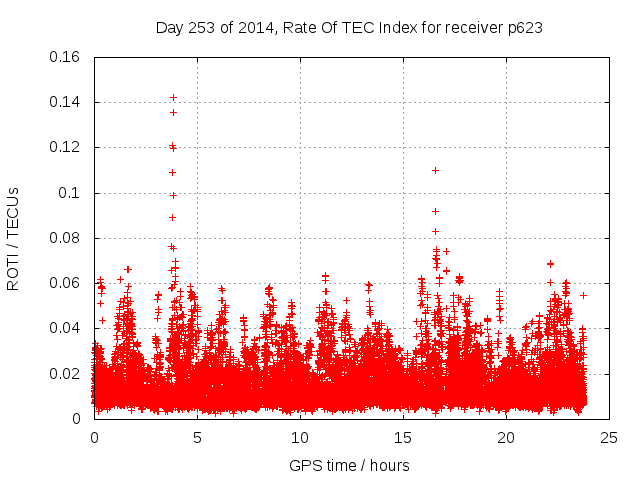 Day 253 of 2014, Rate Of TEC Index for receiver p623

ROTI / TECUs

0.16
0.14
0.12
0.1
0.08
0.06
0.04
0.02
0

0
5
10
15
20
25

GPS time / hours